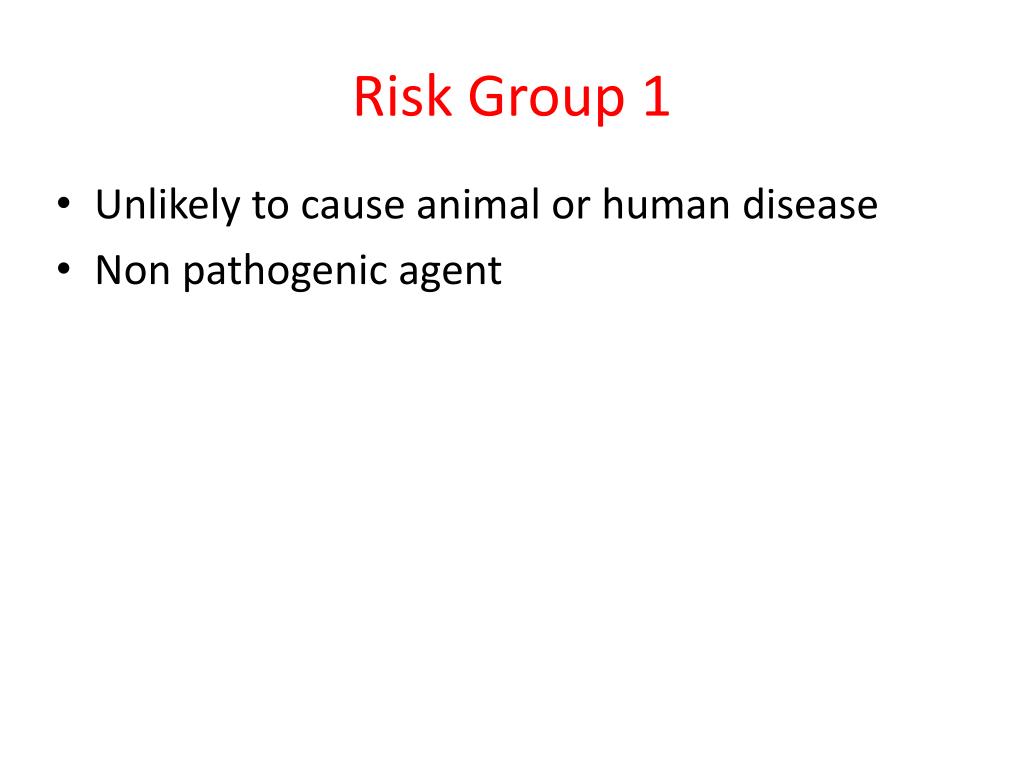 Risk Group 1

• Unlikely to cause animal or human disease
• Non pathogenic agent